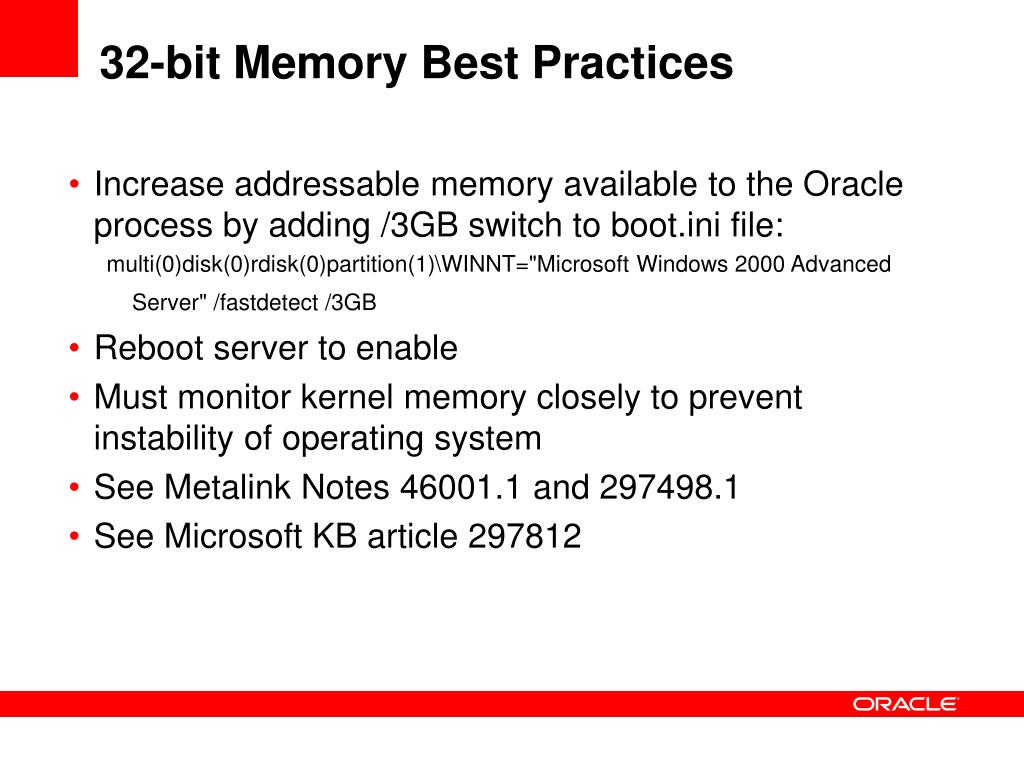 32-bit Memory Best Practices

• Increase addressable memory available to the Oracle process by adding /3GB switch to boot.ini file:
multi(0)disk(0)rdisk(0)partition(1)\WINNT="Microsoft Windows 2000 Advanced Server" /fastdetect /3GB
• Reboot server to enable
• Must monitor kernel memory closely to prevent instability of operating system
• See Metalink Notes 46001.1 and 297498.1
• See Microsoft KB article 297812

ORACLE